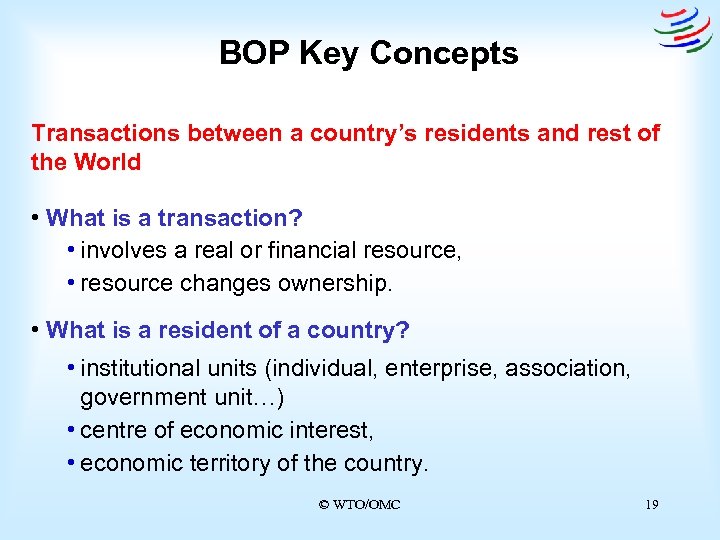 BOP Key Concepts

Transactions between a country's residents and rest of the World

• What is a transaction?
• involves a real or financial resource,
• resource changes ownership.

• What is a resident of a country?
• institutional units (individual, enterprise, association, government unit…)
• centre of economic interest,
• economic territory of the country.

© WTO/OMC

19